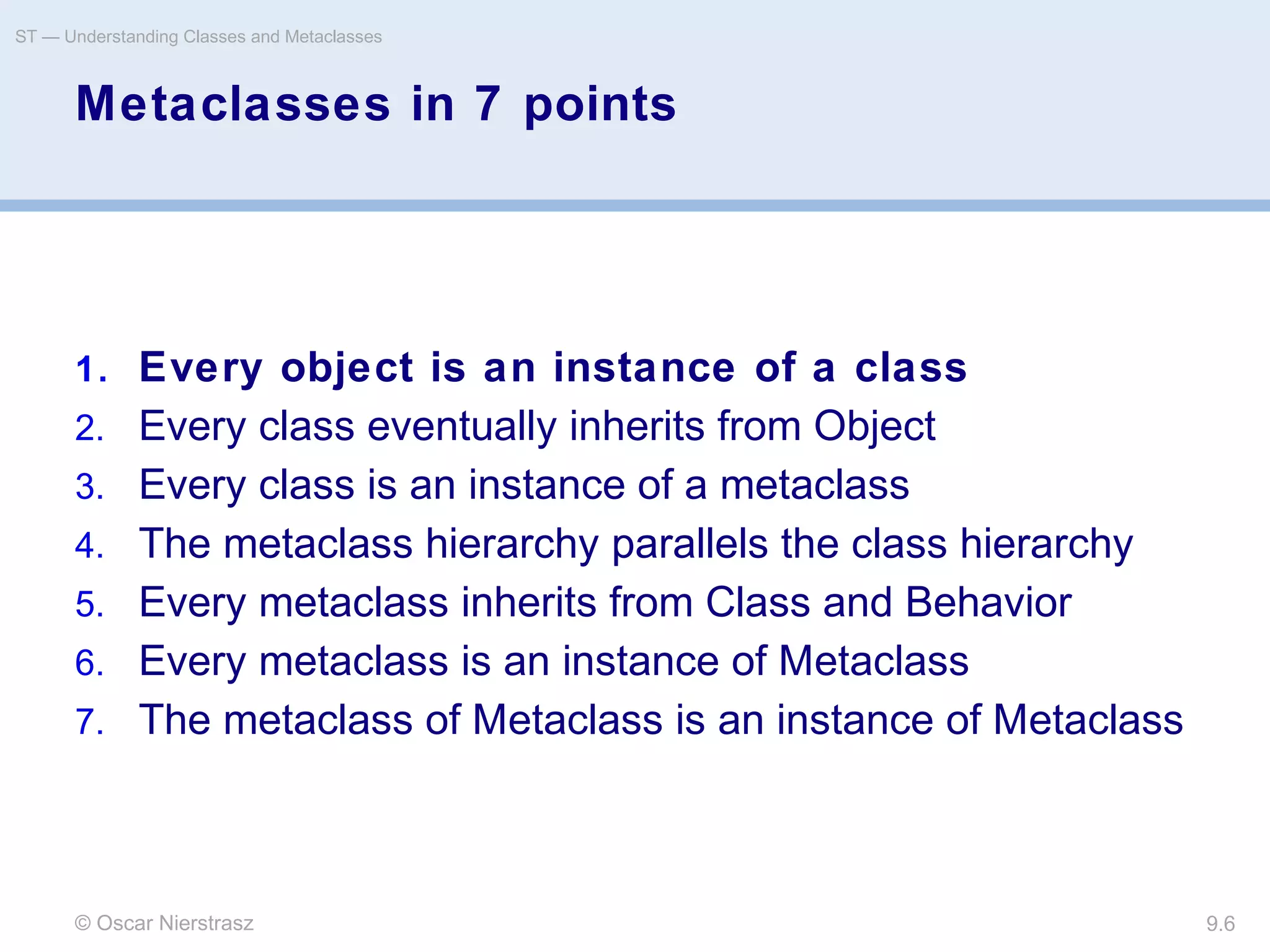 ST — Understanding Classes and Metaclasses

Metaclasses in 7 points

1. Every object is an instance of a class
2. Every class eventually inherits from Object
3. Every class is an instance of a metaclass
4. The metaclass hierarchy parallels the class hierarchy
5. Every metaclass inherits from Class and Behavior
6. Every metaclass is an instance of Metaclass
7. The metaclass of Metaclass is an instance of Metaclass

© Oscar Nierstrasz

9.6